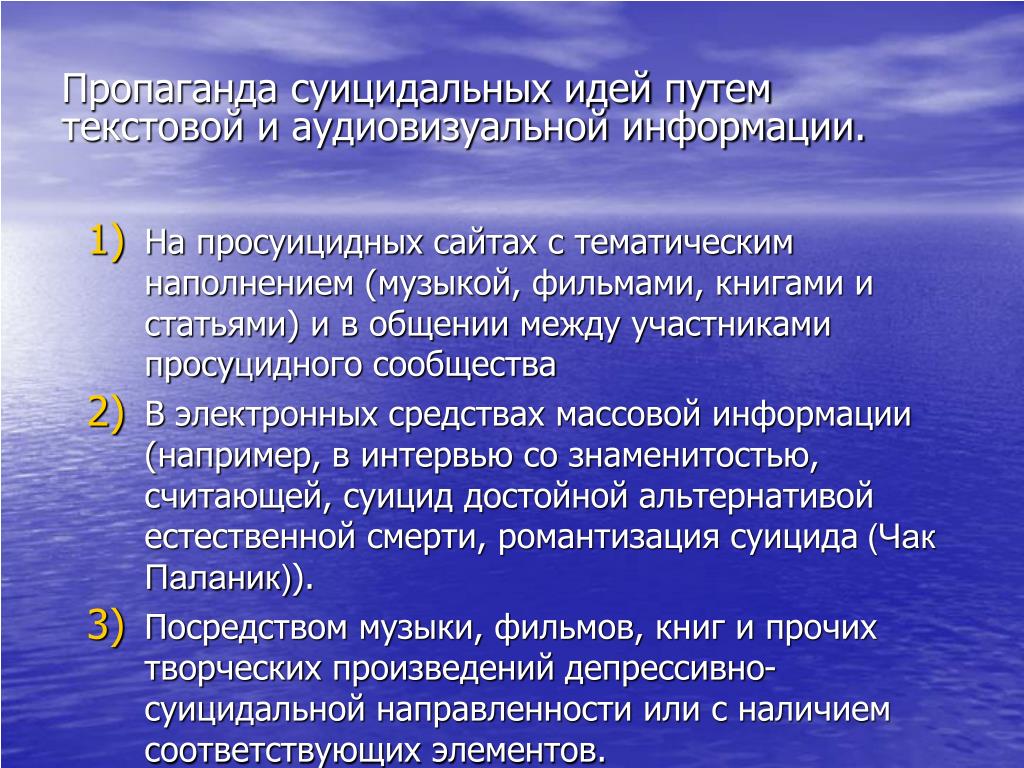 Пропаганда суицидальных идей путем текстовой и аудиовизуальной информации.

1) На просуицидных сайтах с тематическим наполнением (музыкой, фильмами, книгами и статьями) и в общении между участниками просуцидного сообщества

2) В электронных средствах массовой информации (например, в интервью со знаменитостью, считающей, суицид достойной альтернативой естественной смерти, романтизация суицида (Чак Паланик)).

3) Посредством музыки, фильмов, книг и прочих творческих произведений депрессивно-суицидальной направленности или с наличием соответствующих элементов.